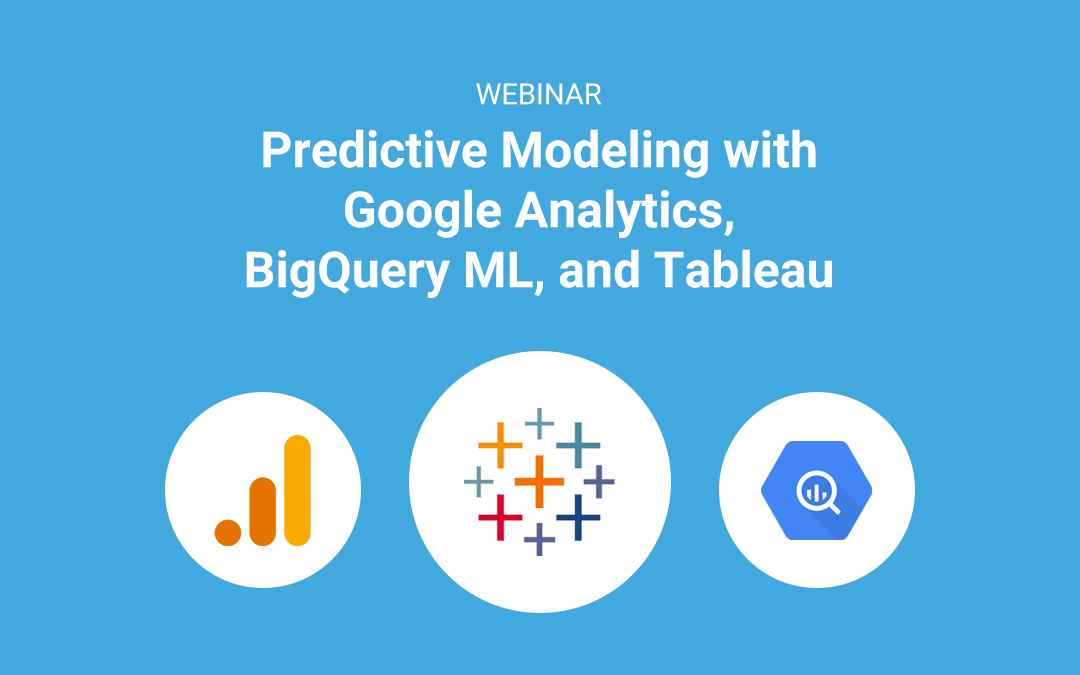 WEBINAR

Predictive Modeling with Google Analytics, BigQuery ML, and Tableau